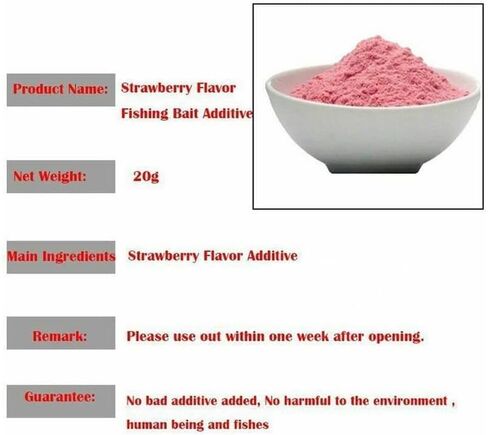 Product Name: Strawberry Flavor Fishing Bait Additive

Net Weight: 20g

Main Ingredients Strawberry Flavor Additive

Remark: Please use out within one week after opening.

Guarantee: No bad additive added, No harmful to the environment , human being and fishes